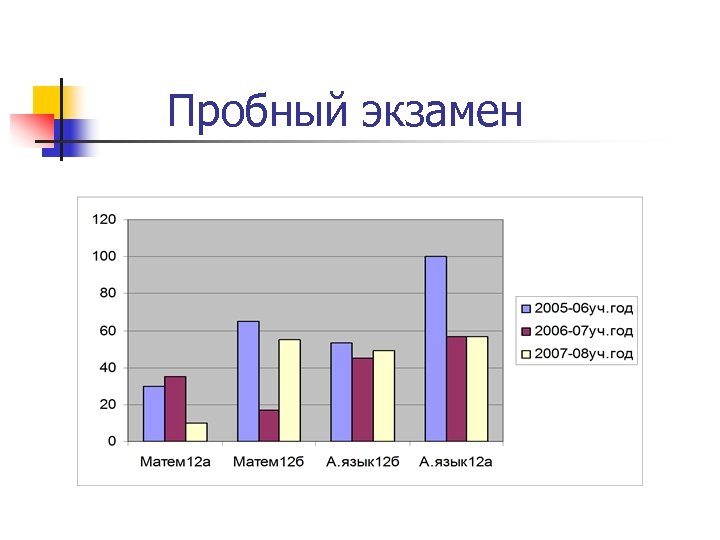 Пробный экзамен

120
100
80
60
40
20
0

Матем12а
Матем12б
А.язык12б
А.язык12а

2005-06уч.год
2006-07уч.год
2007-08уч.год